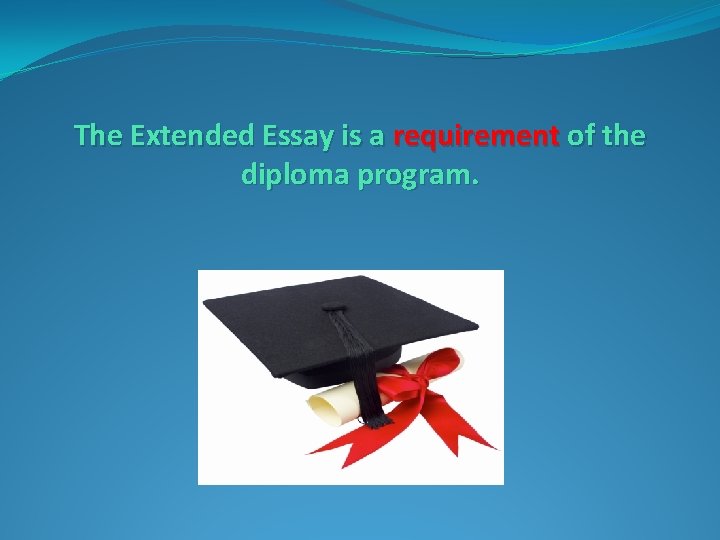 The Extended Essay is a requirement of the diploma program.